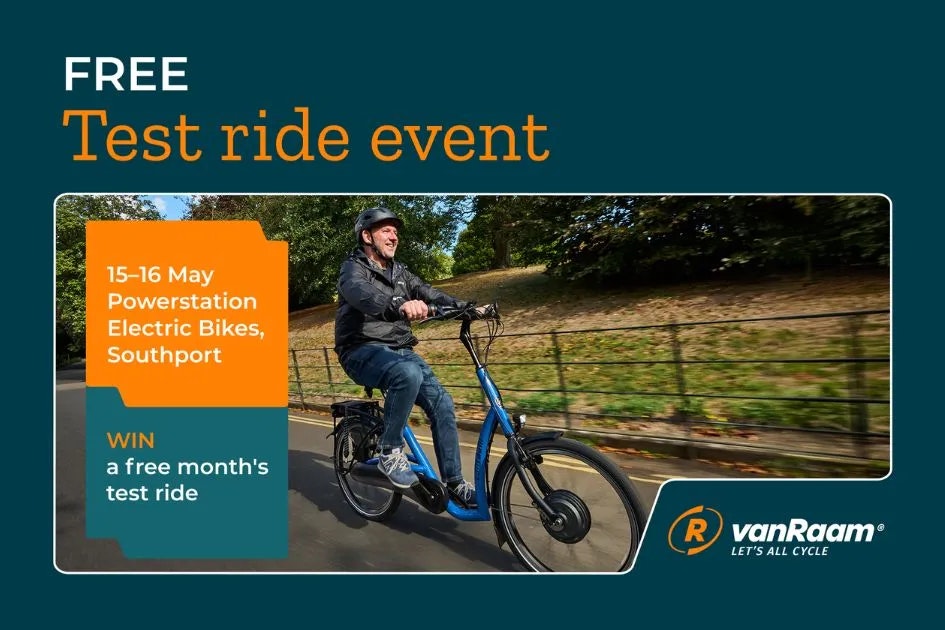 FREE
Test ride event

15–16 May
Powerstation Electric Bikes, Southport

WIN
a free month's test ride

R vanRaam®
LET'S ALL CYCLE